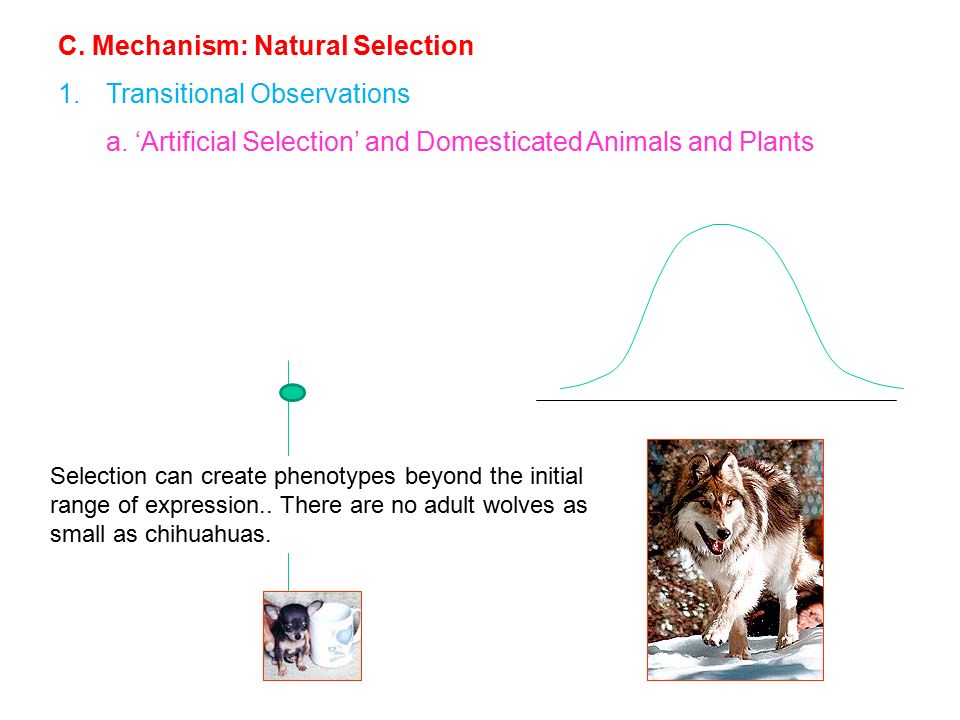 C. Mechanism: Natural Selection

1. Transitional Observations

a. ‘Artificial Selection’ and Domesticated Animals and Plants

Selection can create phenotypes beyond the initial range of expression.. There are no adult wolves as small as chihuahuas.